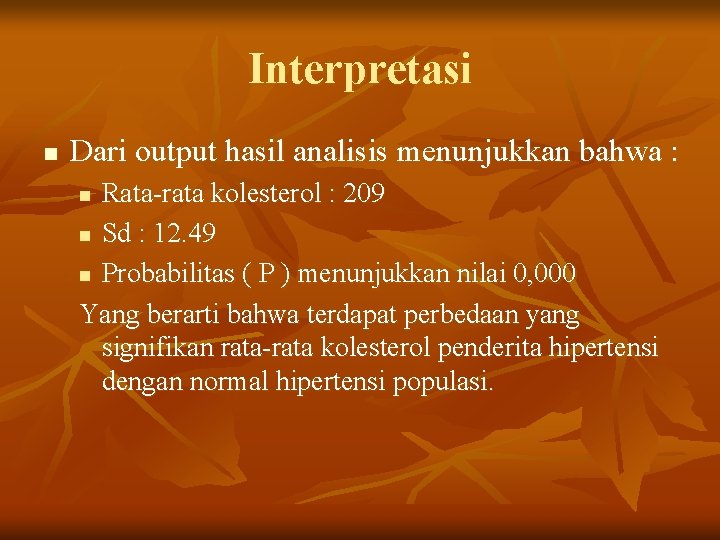 Interpretasi

Dari output hasil analisis menunjukkan bahwa :

Rata-rata kolesterol : 209

Sd : 12.49

Probabilitas ( P ) menunjukkan nilai 0,000

Yang berarti bahwa terdapat perbedaan yang signifikan rata-rata kolesterol penderita hipertensi dengan normal hipertensi populasi.